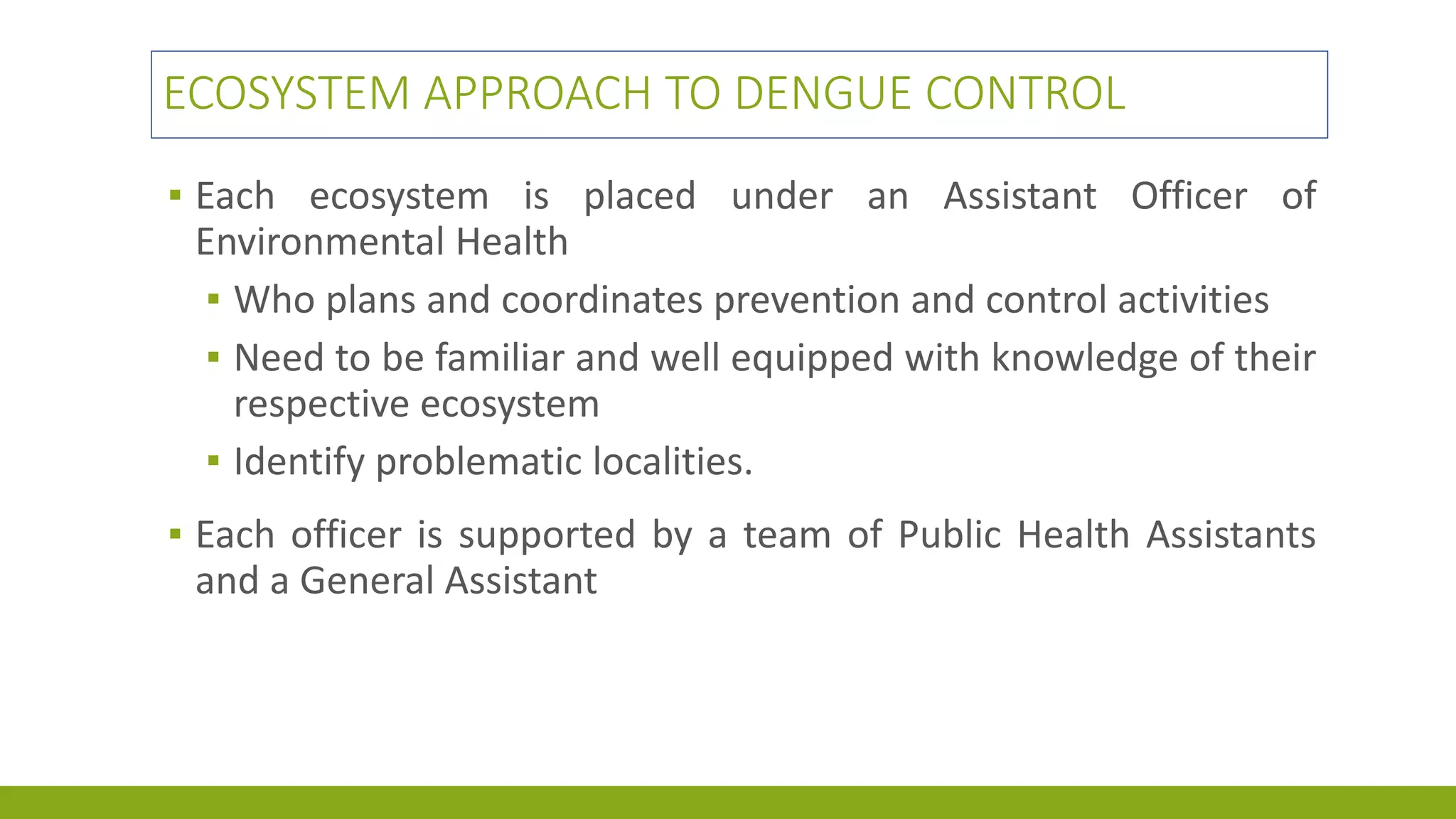 ECOSYSTEM APPROACH TO DENGUE CONTROL

▪ Each ecosystem is placed under an Assistant Officer of Environmental Health

▪ Who plans and coordinates prevention and control activities

▪ Need to be familiar and well equipped with knowledge of their respective ecosystem

▪ Identify problematic localities.

▪ Each officer is supported by a team of Public Health Assistants and a General Assistant